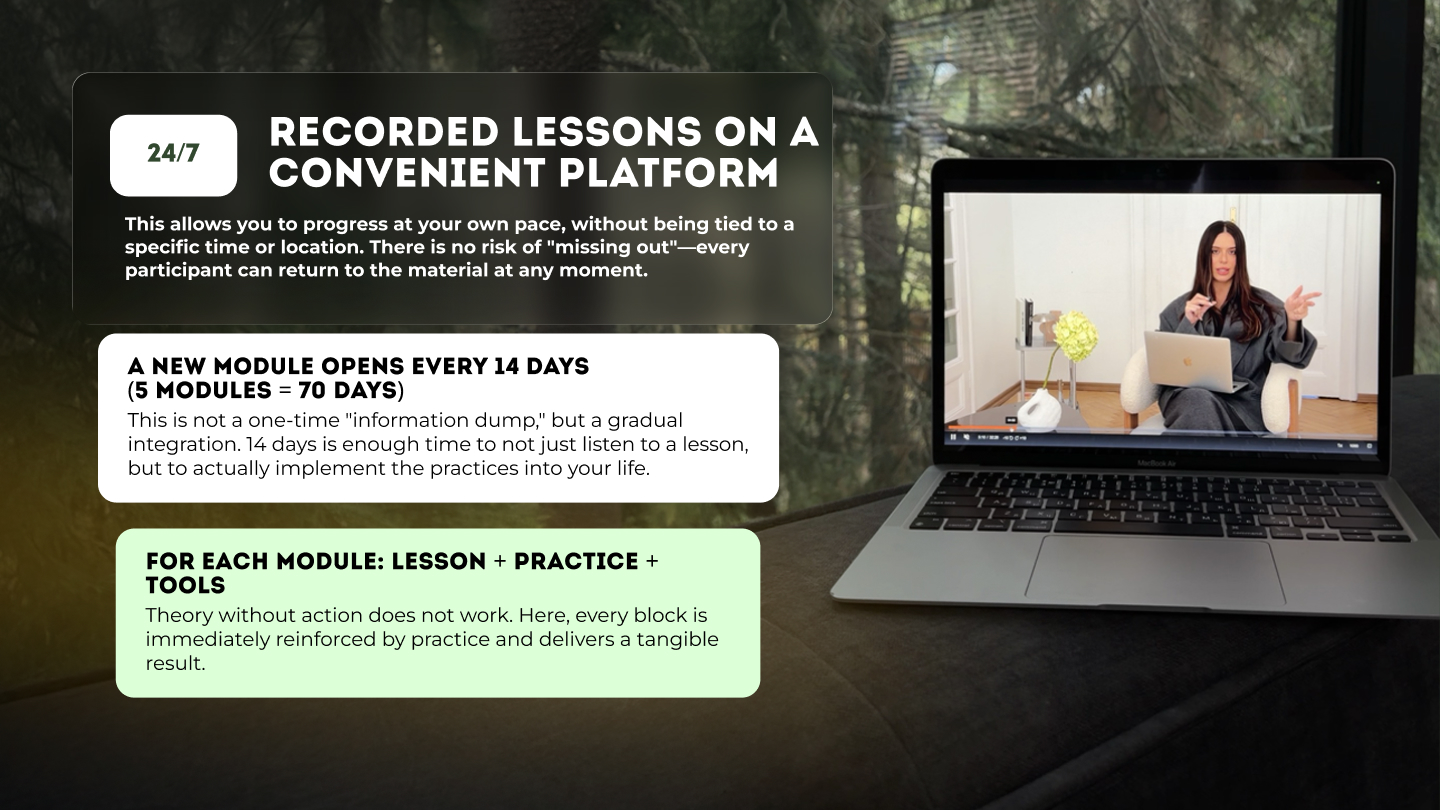 24/7

RECORDED LESSONS ON A CONVENIENT PLATFORM

This allows you to progress at your own pace, without being tied to a specific time or location. There is no risk of "missing out"—every participant can return to the material at any moment.

A NEW MODULE OPENS EVERY 14 DAYS (5 MODULES = 70 DAYS)

This is not a one-time "information dump," but a gradual integration. 14 days is enough time to not just listen to a lesson, but to actually implement the practices into your life.

FOR EACH MODULE: LESSON + PRACTICE + TOOLS

Theory without action does not work. Here, every block is immediately reinforced by practice and delivers a tangible result.

MacBook Air